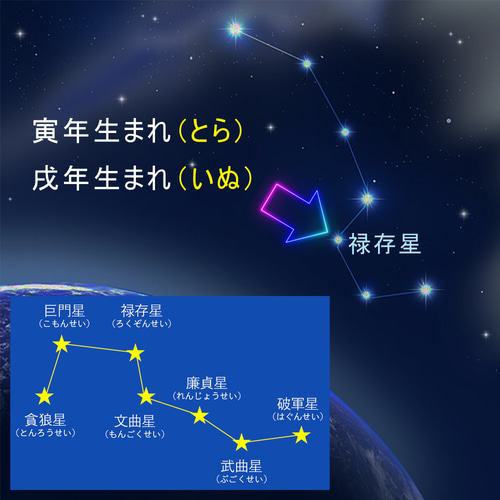 寅年生まれ（とら）
戌年生まれ（いぬ）

禄存星

巨門星
（こもんせい）

禄存星
（ろくぞんせい）

廉貞星
（れんじょうせい）

破軍星
（はぐんせい）

貪狼星
（とんろうせい）

文曲星
（もんごくせい）

武曲星
（ぶごくせい）